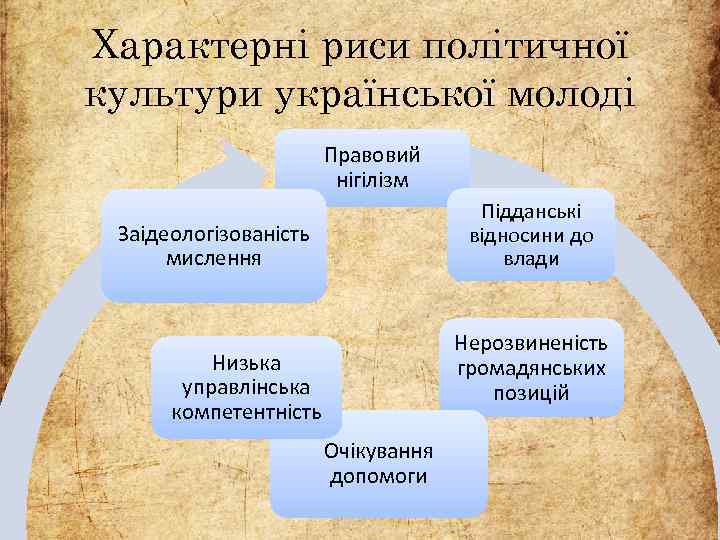 Характерні риси політичної культури української молоді

Правовий нігілізм

Підданські відносини до влади

Нерозвиненість громадянських позицій

Очікування допомоги

Низька управлінська компетентність

Заідеологізованість мислення